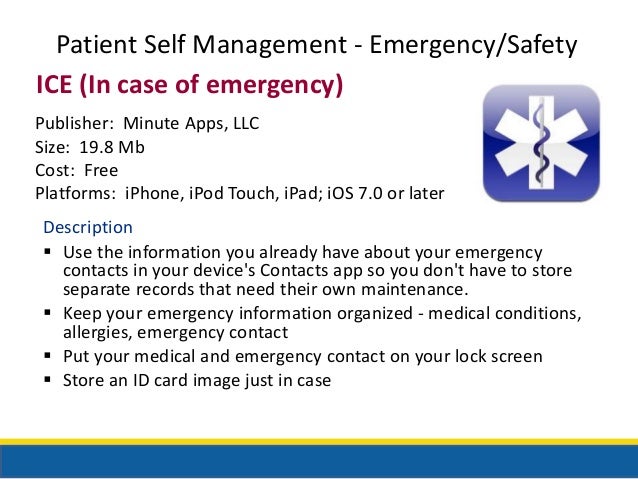 Patient Self Management - Emergency/Safety

ICE (In case of emergency)

Publisher: Minute Apps, LLC
Size: 19.8 Mb
Cost: Free
Platforms: iPhone, iPod Touch, iPad; iOS 7.0 or later

Description

▪ Use the information you already have about your emergency contacts in your device's Contacts app so you don't have to store separate records that need their own maintenance.
▪ Keep your emergency information organized - medical conditions, allergies, emergency contact
▪ Put your medical and emergency contact on your lock screen
▪ Store an ID card image just in case